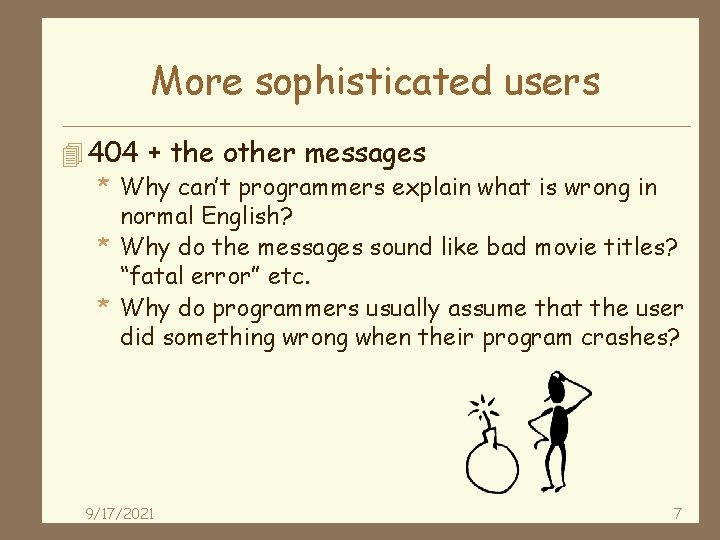 More sophisticated users

404 + the other messages

* Why can't programmers explain what is wrong in normal English?
* Why do the messages sound like bad movie titles? "fatal error" etc.
* Why do programmers usually assume that the user did something wrong when their program crashes?

9/17/2021

7